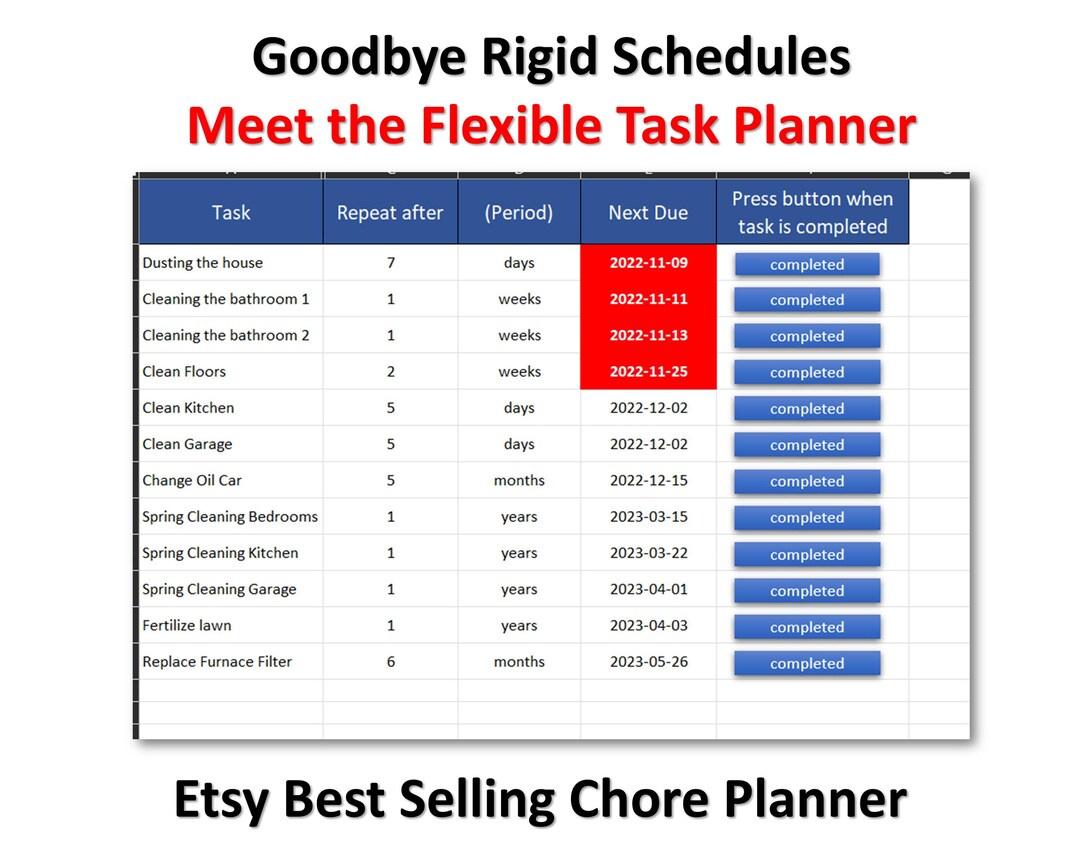 Goodbye Rigid Schedules
Meet the Flexible Task Planner

| Task | Repeat after | (Period) | Next Due | Press button when task is completed |
|---|---|---|---|---|
| Dusting the house | 7 | days | 2022-11-09 | completed |
| Cleaning the bathroom 1 | 1 | weeks | 2022-11-11 | completed |
| Cleaning the bathroom 2 | 1 | weeks | 2022-11-13 | completed |
| Clean Floors | 2 | weeks | 2022-11-25 | completed |
| Clean Kitchen | 5 | days | 2022-12-02 | completed |
| Clean Garage | 5 | days | 2022-12-02 | completed |
| Change Oil Car | 5 | months | 2022-12-15 | completed |
| Spring Cleaning Bedrooms | 1 | years | 2023-03-15 | completed |
| Spring Cleaning Kitchen | 1 | years | 2023-03-22 | completed |
| Spring Cleaning Garage | 1 | years | 2023-04-01 | completed |
| Fertilize lawn | 1 | years | 2023-04-03 | completed |
| Replace Furnace Filter | 6 | months | 2023-05-26 | completed |

Etsy Best Selling Chore Planner